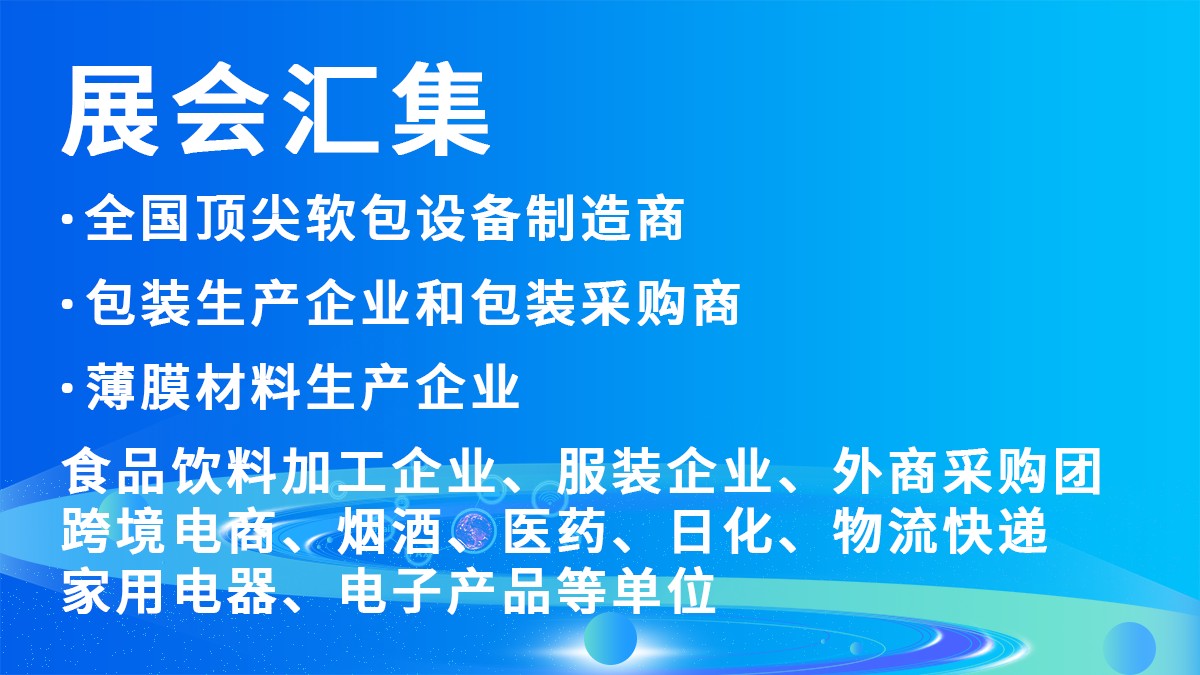 展会汇集

·全国顶尖软包设备制造商

·包装生产企业和包装采购商

·薄膜材料生产企业

食品饮料加工企业、服装企业、外商采购团
跨境电商、烟酒、医药、日化、物流快递
家用电器、电子产品等单位